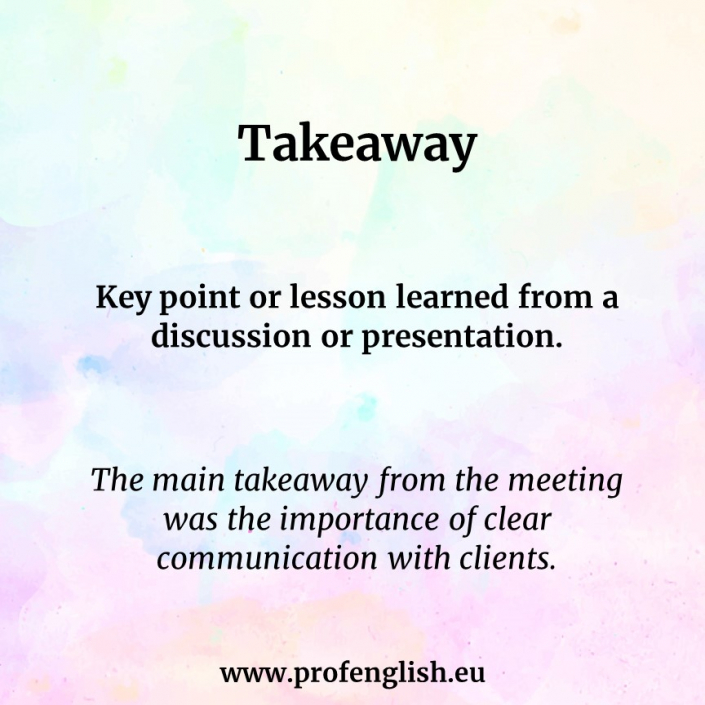 Takeaway

Key point or lesson learned from a discussion or presentation.

The main takeaway from the meeting was the importance of clear communication with clients.

www.profenglish.eu